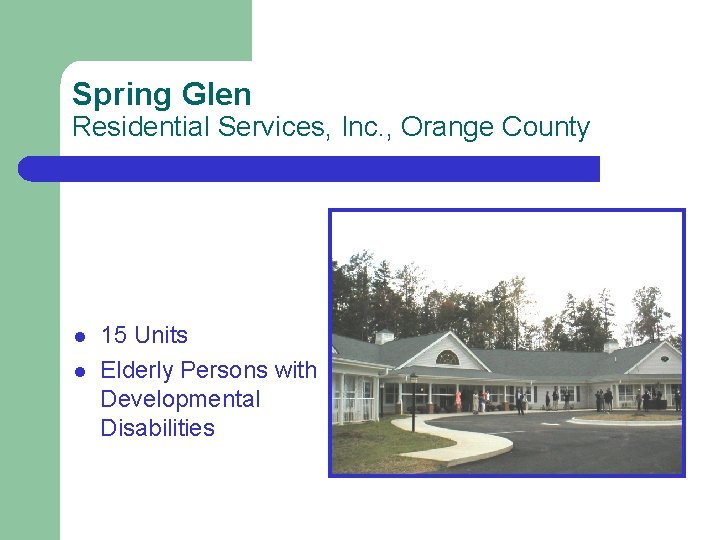 Spring Glen
Residential Services, Inc., Orange County

- 15 Units
- Elderly Persons with Developmental Disabilities